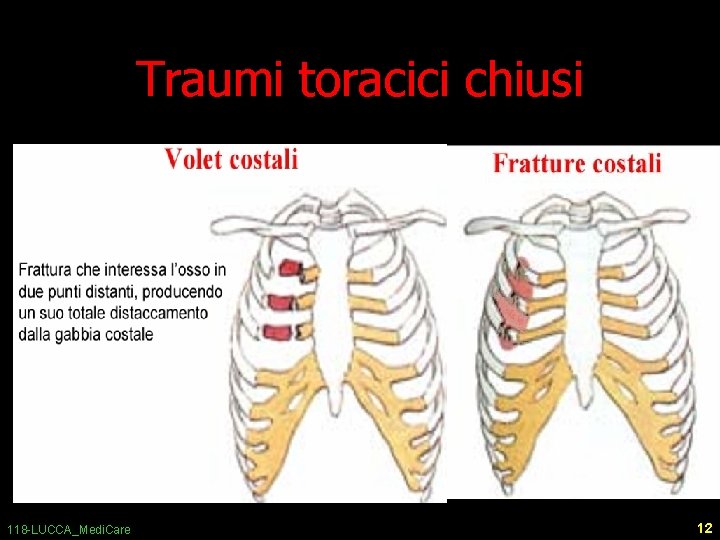 Traumi toracici chiusi

Volet costali

Frattura che interessa l'osso in due punti distanti, producendo un suo totale distaccamento dalla gabbia costale

Fratture costali

118-LUCCA_MediCare

12